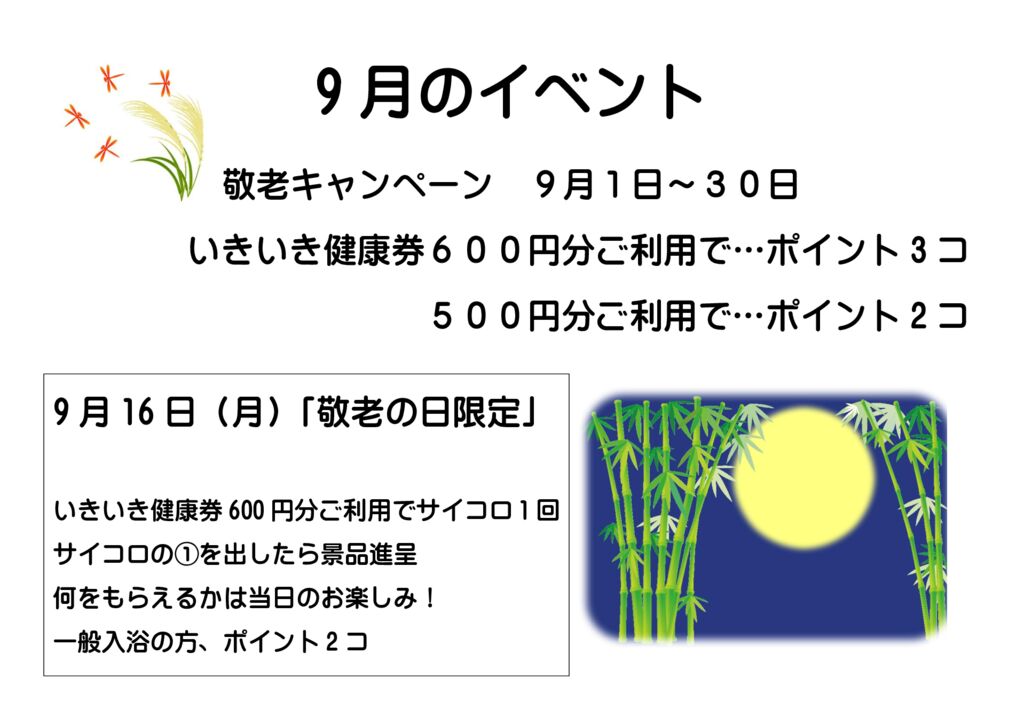 ９月のイベント

敬老キャンペーン　９月１日～３０日

いきいき健康券６００円分ご利用で…ポイント３コ

５００円分ご利用で…ポイント２コ

９月16日（月）「敬老の日限定」

いきいき健康券600円分ご利用でサイコロ１回
サイコロの①を出したら景品進呈
何をもらえるかは当日のお楽しみ！
一般入浴の方、ポイント２コ